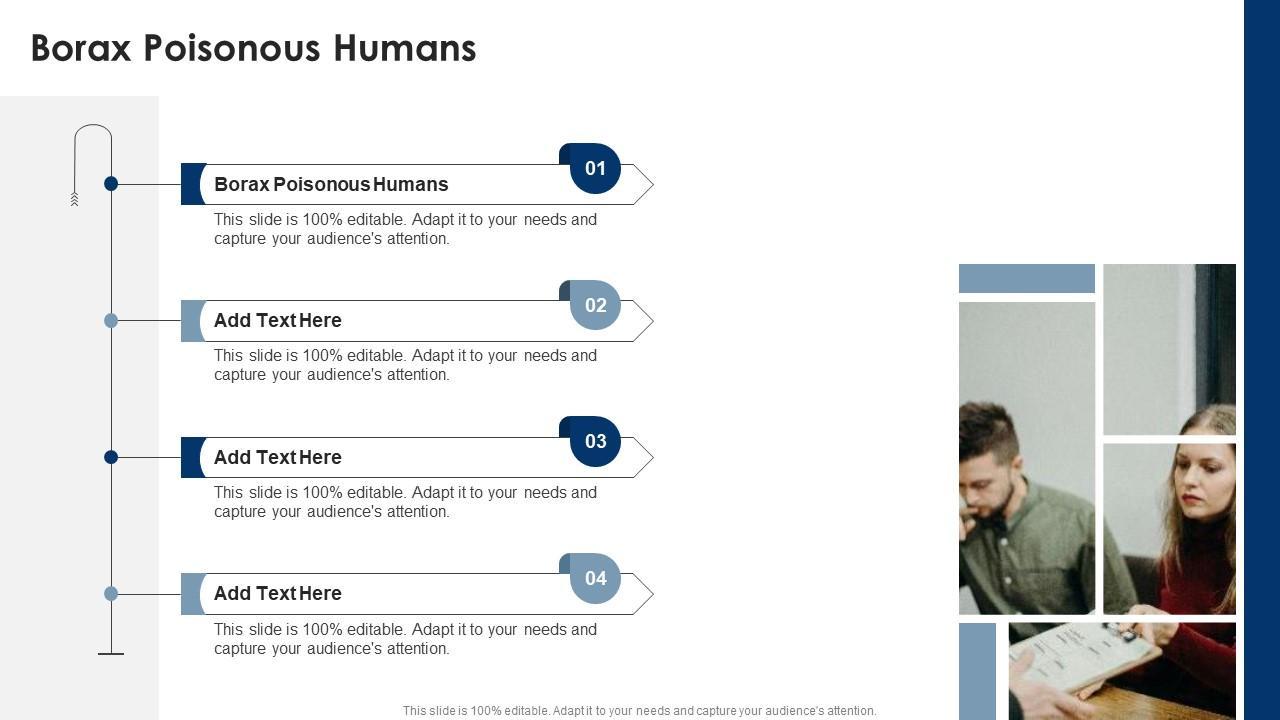 Borax Poisonous Humans

01

Borax Poisonous Humans

This slide is 100% editable. Adapt it to your needs and capture your audience's attention.

02

Add Text Here

This slide is 100% editable. Adapt it to your needs and capture your audience's attention.

03

Add Text Here

This slide is 100% editable. Adapt it to your needs and capture your audience's attention.

04

Add Text Here

This slide is 100% editable. Adapt it to your needs and capture your audience's attention.

This slide is 100% editable. Adapt it to your needs and capture your audience's attention.